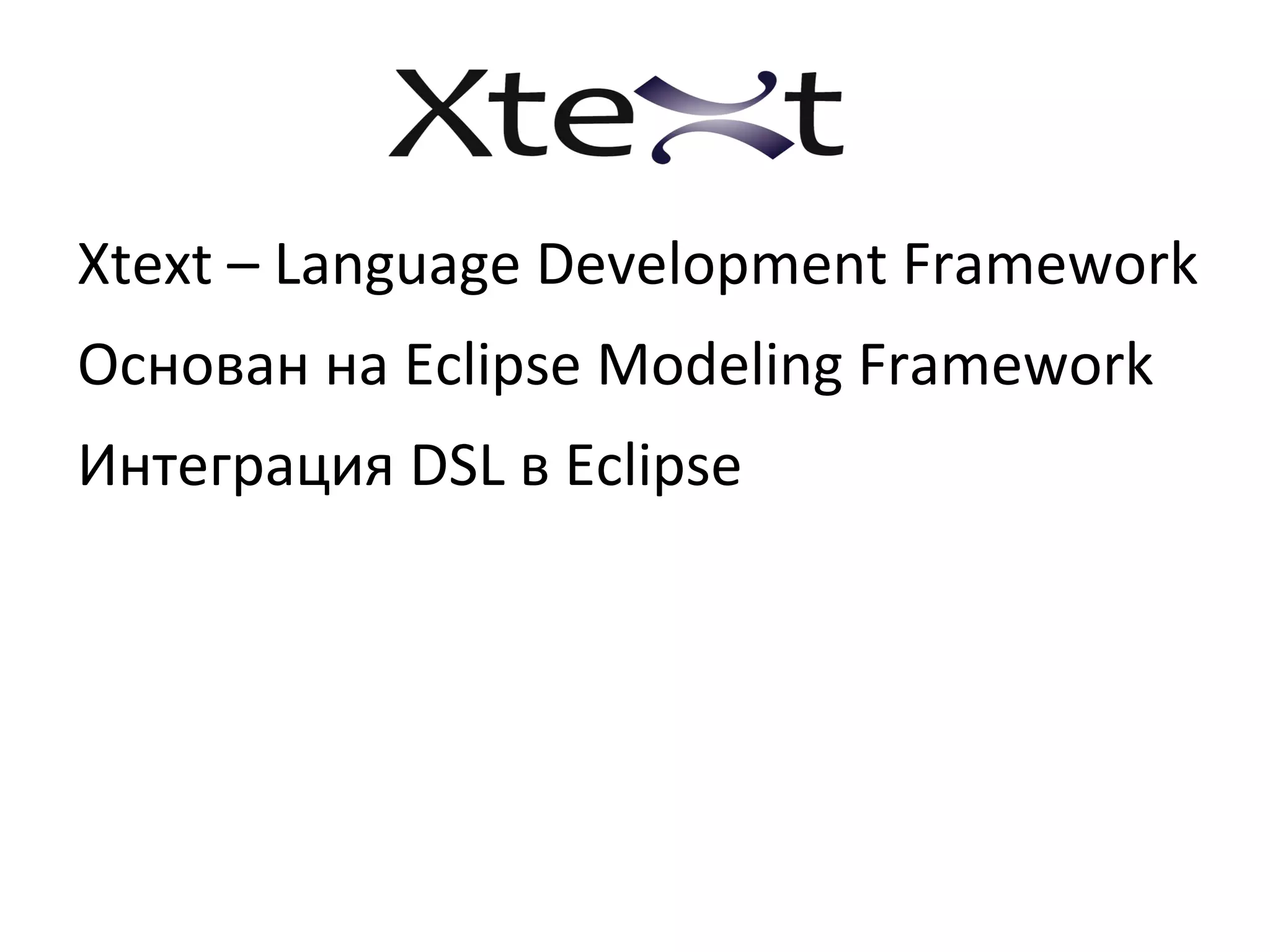 Xtext

Xtext – Language Development Framework

Основан на Eclipse Modeling Framework

Интеграция DSL в Eclipse